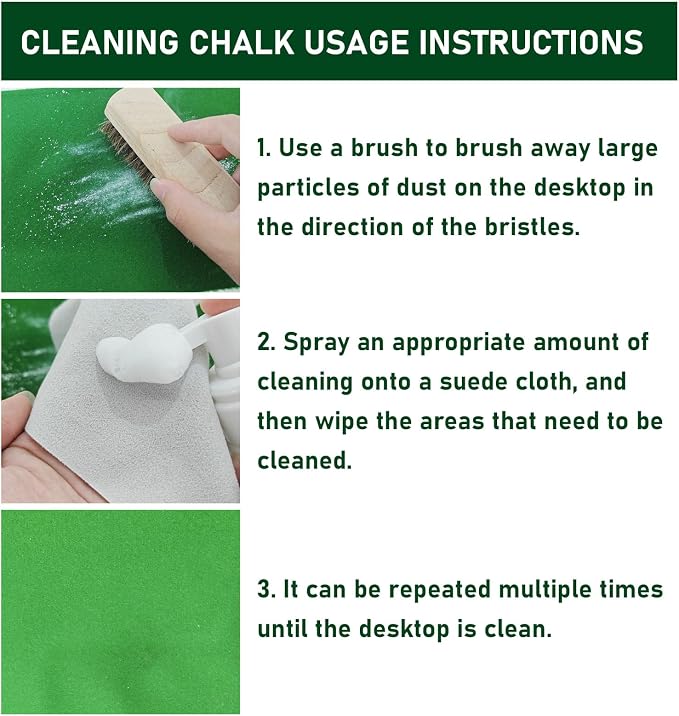 CLEANING CHALK USAGE INSTRUCTIONS

1. Use a brush to brush away large particles of dust on the desktop in the direction of the bristles.

2. Spray an appropriate amount of cleaning onto a suede cloth, and then wipe the areas that need to be cleaned.

3. It can be repeated multiple times until the desktop is clean.